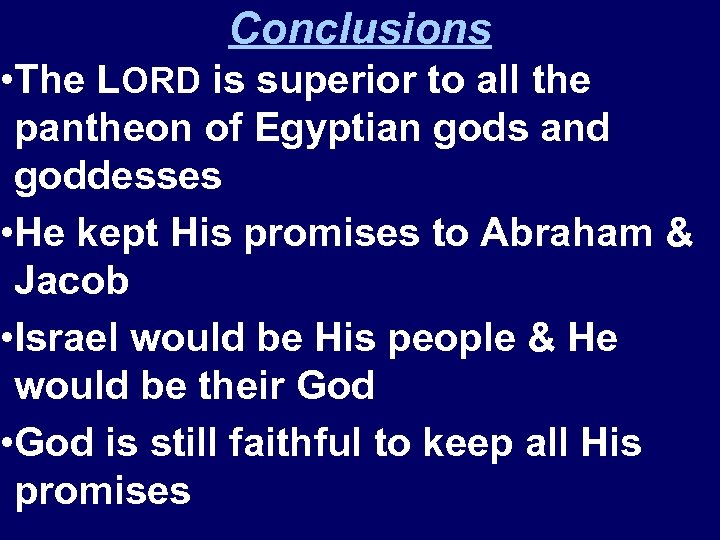 Conclusions

•The LORD is superior to all the pantheon of Egyptian gods and goddesses

•He kept His promises to Abraham & Jacob

•Israel would be His people & He would be their God

•God is still faithful to keep all His promises